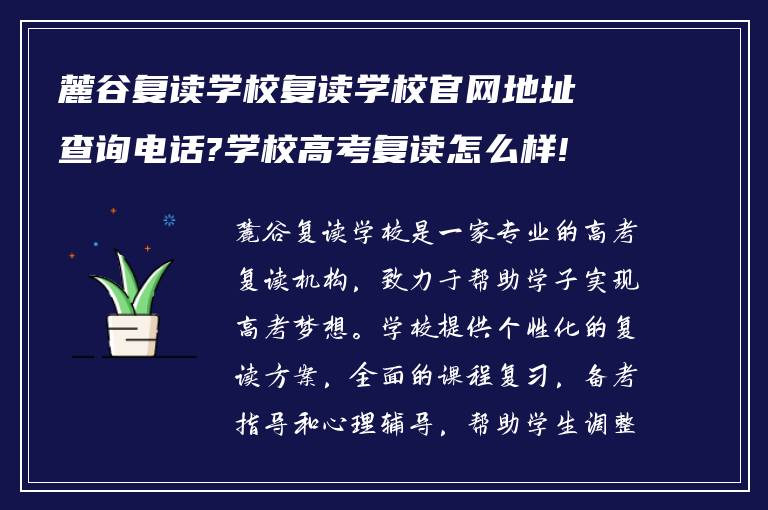 麓谷复读学校复读学校官网地址查询电话?学校高考复读怎么样!

麓谷复读学校是一家专业的高考复读机构，致力于帮助学子实现高考梦想。学校提供个性化的复读方案，全面的课程复习，备考指导和心理辅导，帮助学生调整